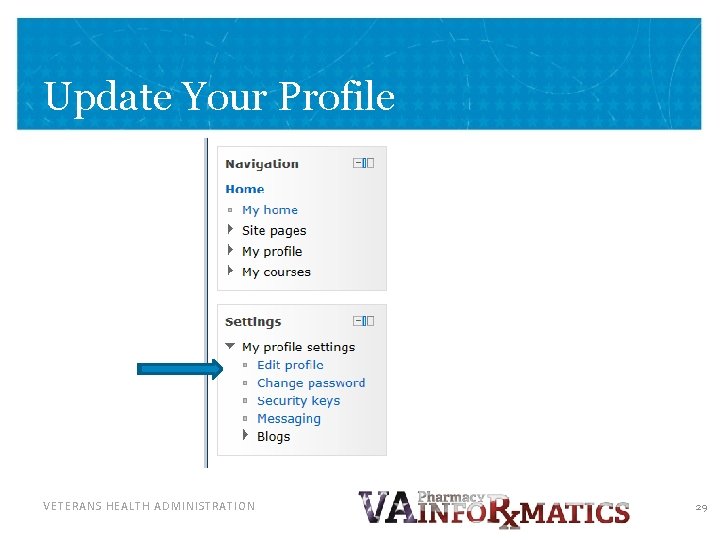 Update Your Profile

Navigation

Home

My home

Site pages

My profile

My courses

Settings

My profile settings

Edit profile

Change password

Security keys

Messaging

Blogs

VETERANS HEALTH ADMINISTRATION

VA Pharmacy INFORxMATICS

29